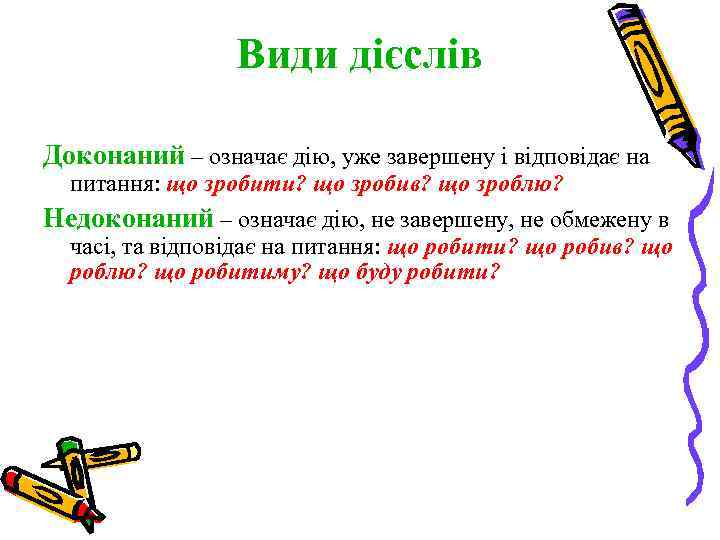 Види дієслів

Доконаний – означає дію, уже завершену і відповідає на питання: що зробити? що зробив? що зроблю?

Недоконаний – означає дію, не завершену, не обмежену в часі, та відповідає на питання: що робити? що робив? що роблю? що робитиму? що буду робити?